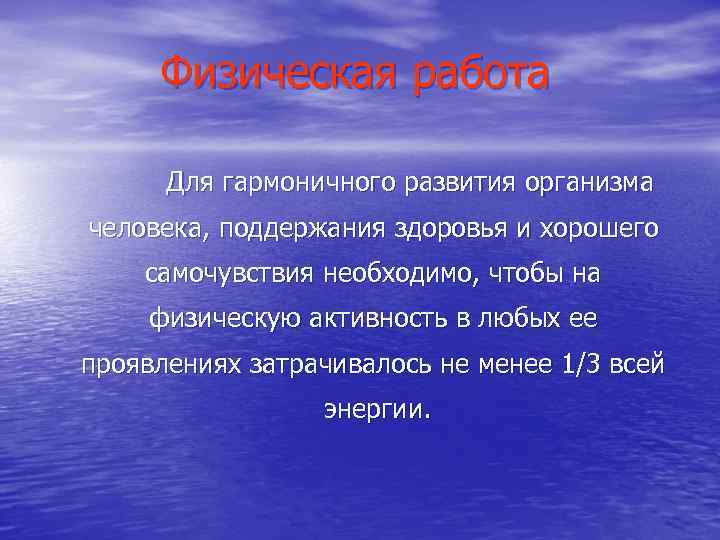 Физическая работа

Для гармоничного развития организма человека, поддержания здоровья и хорошего самочувствия необходимо, чтобы на физическую активность в любых ее проявлениях затрачивалось не менее 1/3 всей энергии.